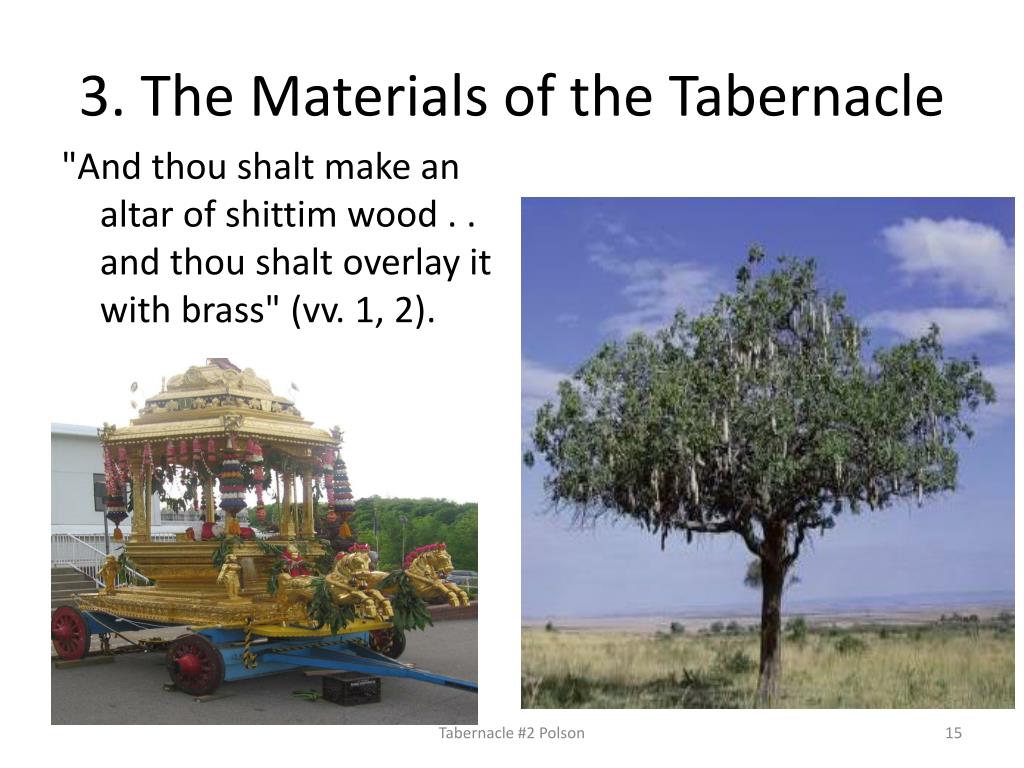 3. The Materials of the Tabernacle

"And thou shalt make an altar of shittim wood . . and thou shalt overlay it with brass" (vv. 1, 2).

Tabernacle #2 Polson

15